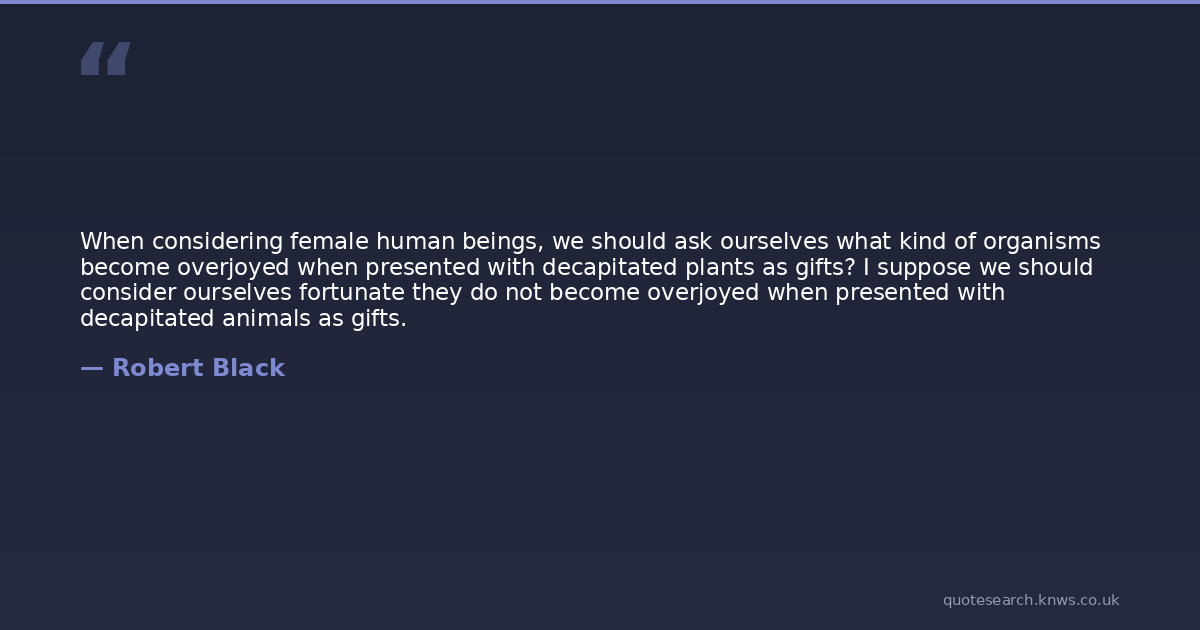 “

When considering female human beings, we should ask ourselves what kind of organisms become overjoyed when presented with decapitated plants as gifts? I suppose we should consider ourselves fortunate they do not become overjoyed when presented with decapitated animals as gifts.

— Robert Black

quotesearch.knws.co.uk